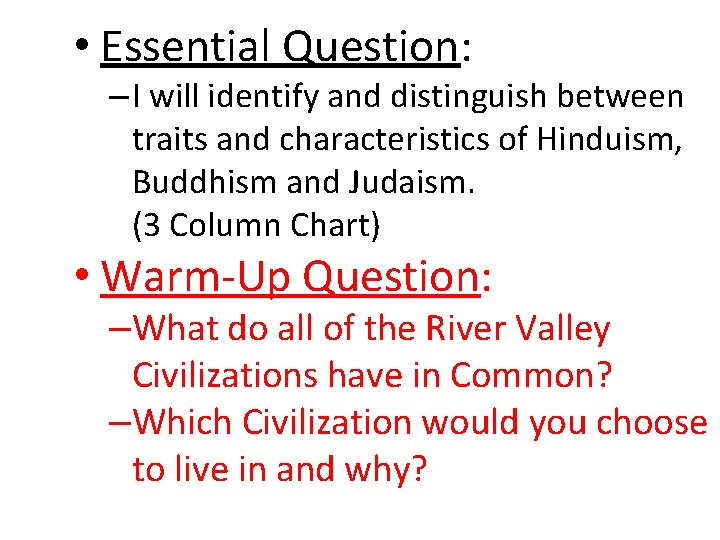 • Essential Question:
– I will identify and distinguish between traits and characteristics of Hinduism, Buddhism and Judaism.
(3 Column Chart)

• Warm-Up Question:
– What do all of the River Valley Civilizations have in Common?
– Which Civilization would you choose to live in and why?